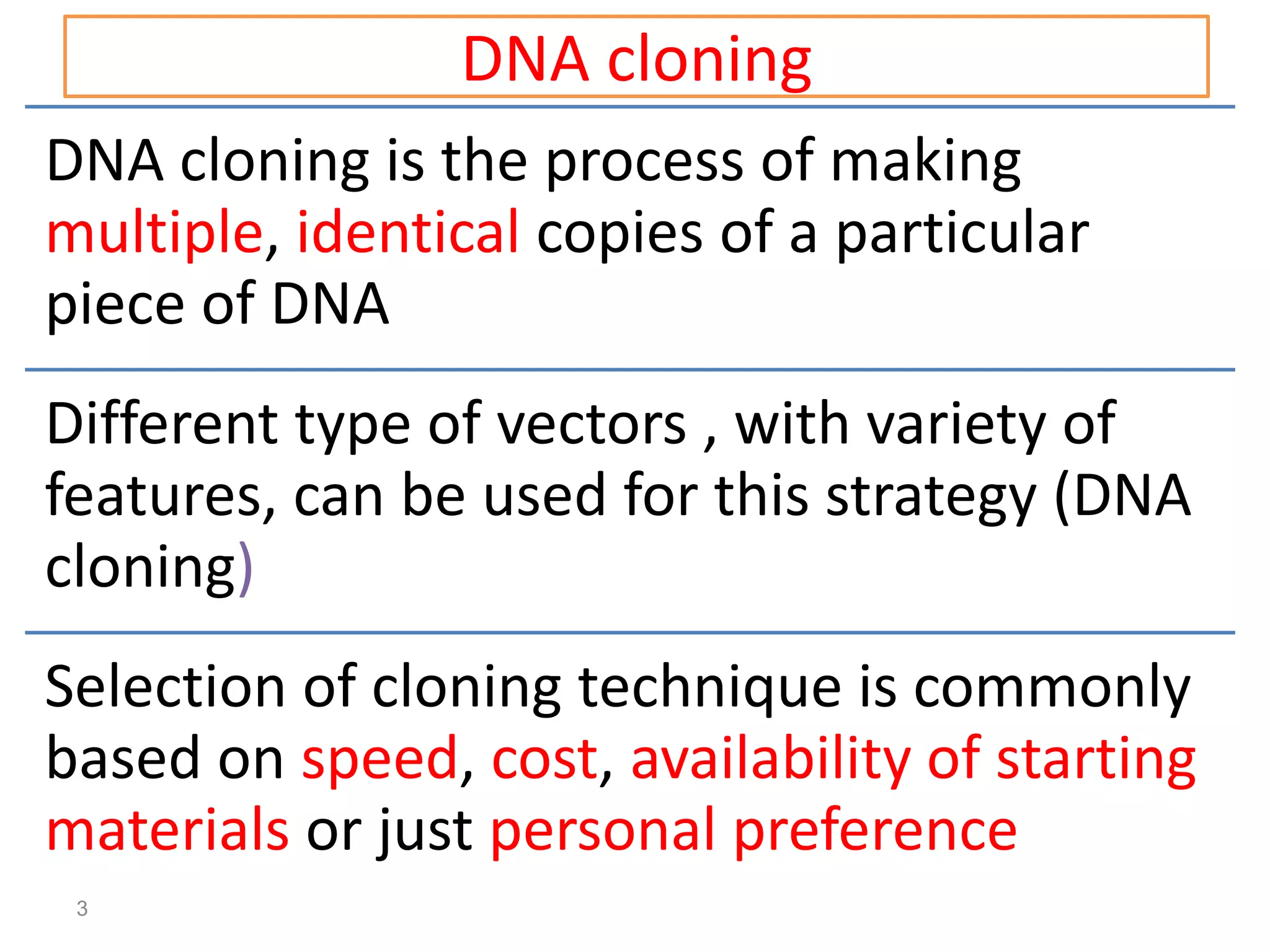 DNA cloning

DNA cloning is the process of making multiple, identical copies of a particular piece of DNA

Different type of vectors , with variety of features, can be used for this strategy (DNA cloning)

Selection of cloning technique is commonly based on speed, cost, availability of starting materials or just personal preference

3